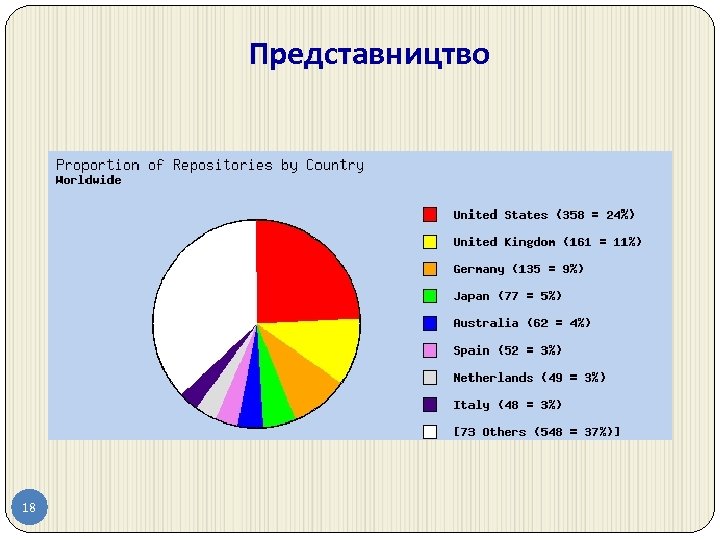 Представництво

Proportion of Repositories by Country
Worldwide

United States (358 = 24%)
United Kingdom (161 = 11%)
Germany (135 = 9%)
Japan (77 = 5%)
Australia (62 = 4%)
Spain (52 = 3%)
Netherlands (49 = 3%)
Italy (48 = 3%)
[73 Others (548 = 37%)]

18